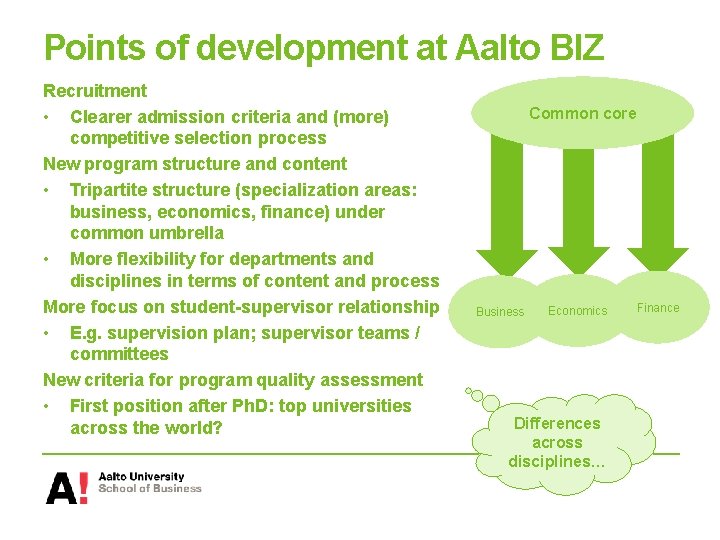 Points of development at Aalto BIZ

Recruitment

• Clearer admission criteria and (more) competitive selection process

New program structure and content

• Tripartite structure (specialization areas: business, economics, finance) under common umbrella

• More flexibility for departments and disciplines in terms of content and process

More focus on student-supervisor relationship

• E.g. supervision plan; supervisor teams / committees

New criteria for program quality assessment

• First position after PhD: top universities across the world?

Common core

Business

Economics

Finance

Differences across disciplines…

A! Aalto University School of Business